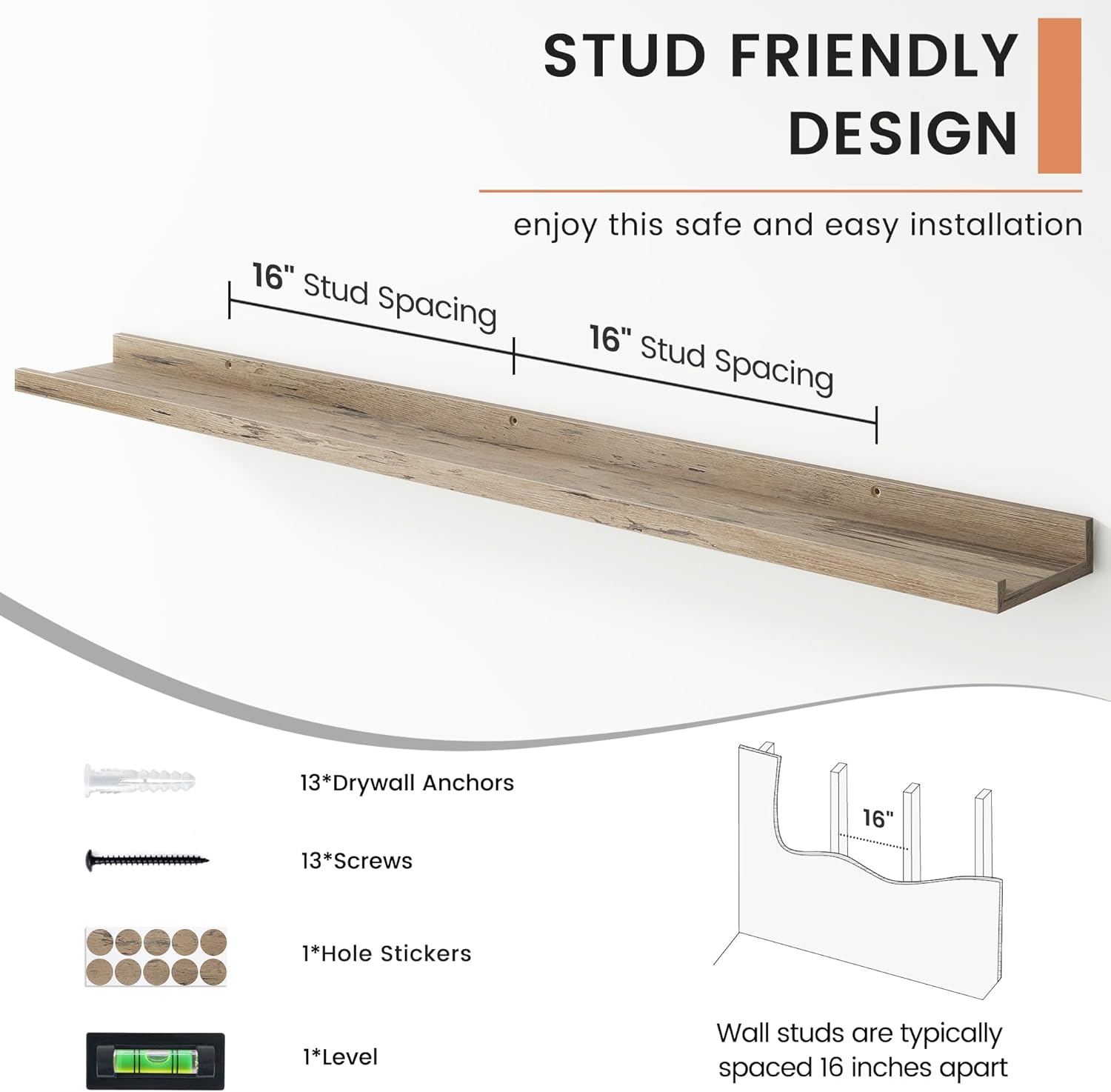 STUD FRIENDLY DESIGN

enjoy this safe and easy installation

16" Stud Spacing

16" Stud Spacing

13*Drywall Anchors

13*Screws

1*Hole Stickers

1*Level

16"

Wall studs are typically spaced 16 inches apart